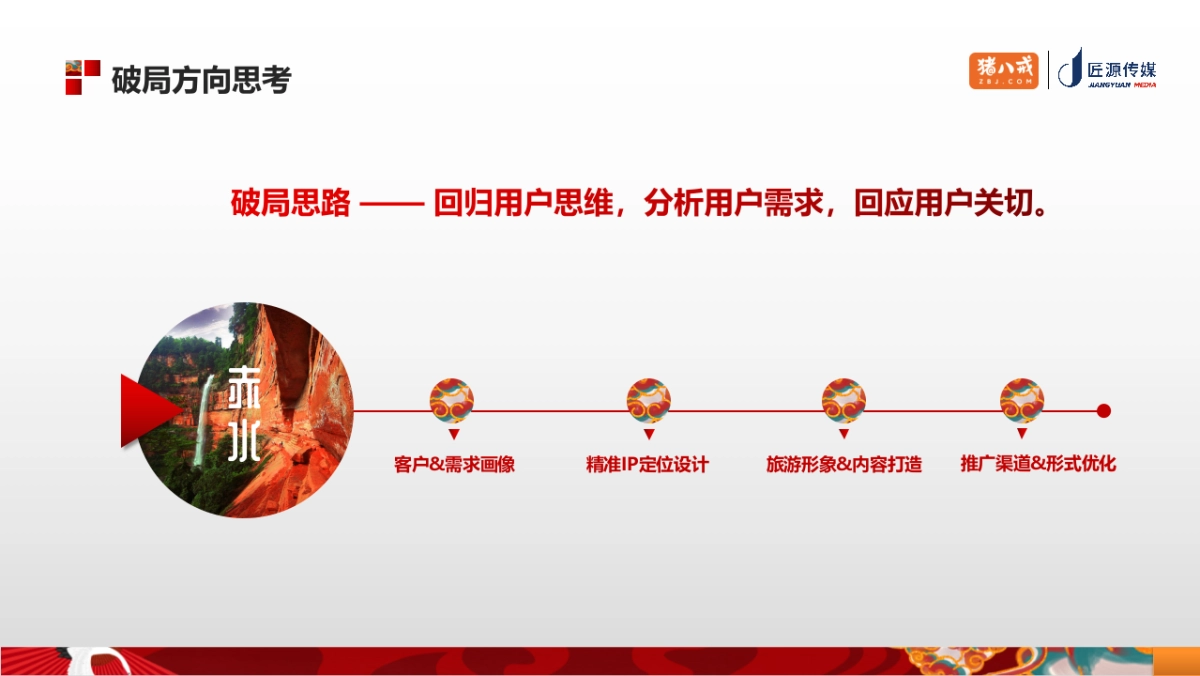 破局方向思考

猪八戒 ZBJ.COM

匠源传媒 JIANGYUAN MEDIA

破局思路 —— 回归用户思维，分析用户需求，回应用户关切。

赤水

客户&需求画像

精准IP定位设计

旅游形象&内容打造

推广渠道&形式优化